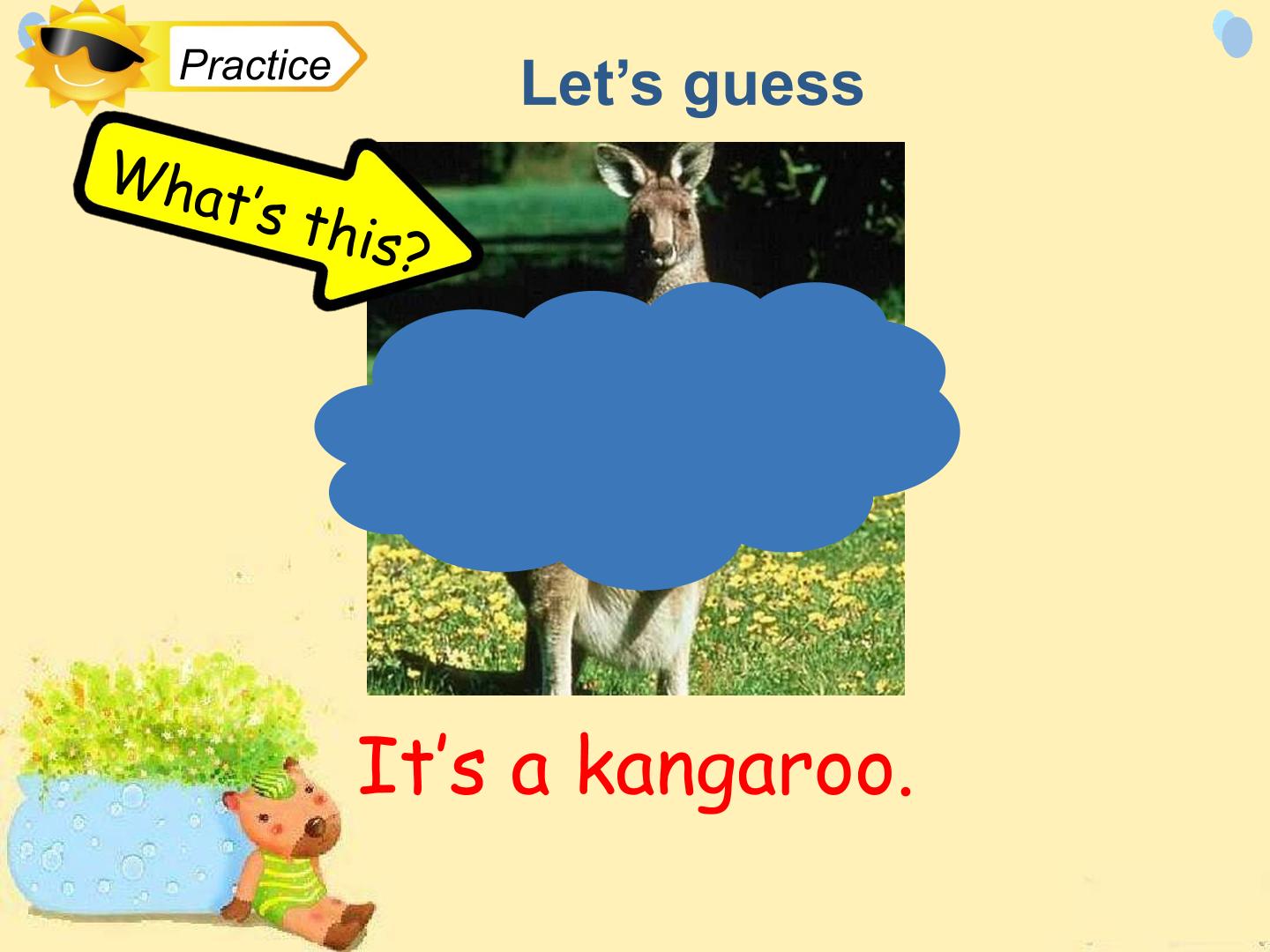 Practice

Let’s guess

What’s this?

It’s a kangaroo.